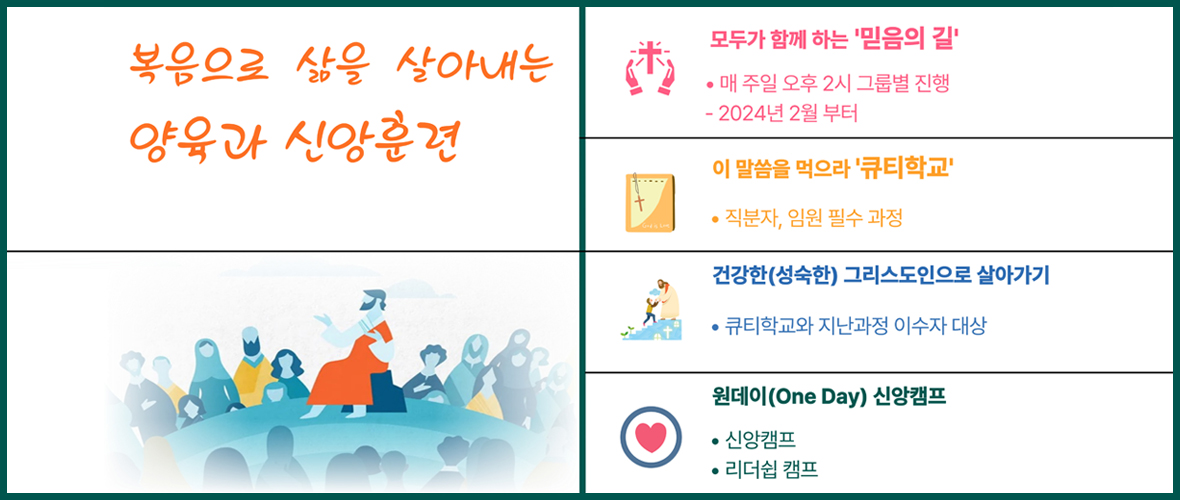 복음으로 삶을 살아내는 양육과 신앙훈련

모두가 함께 하는 '믿음의 길'

• 매 주일 오후 2시 그룹별 진행
- 2024년 2월 부터

이 말씀을 먹으라 '큐티학교'

• 직분자, 임원 필수 과정

건강한(성숙한) 그리스도인으로 살아가기

• 큐티학교와 지난과정 이수자 대상

원데이(One Day) 신앙캠프

• 신앙캠프
• 리더쉽 캠프